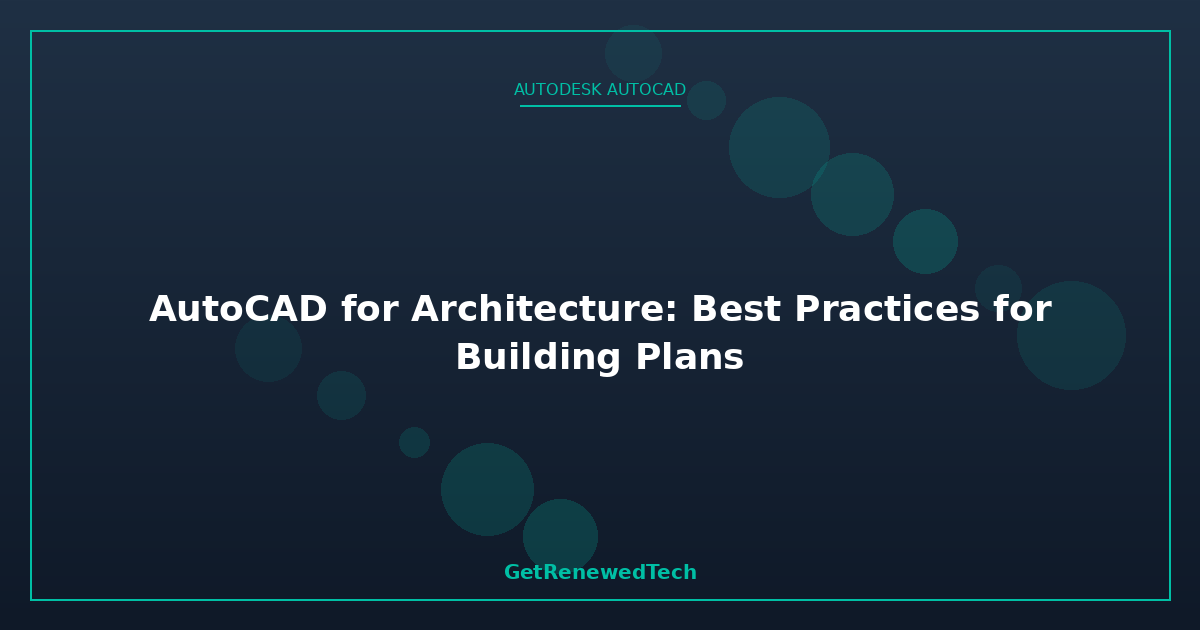 AUTODESK AUTOCAD

AutoCAD for Architecture: Best Practices for Building Plans

GetRenewedTech